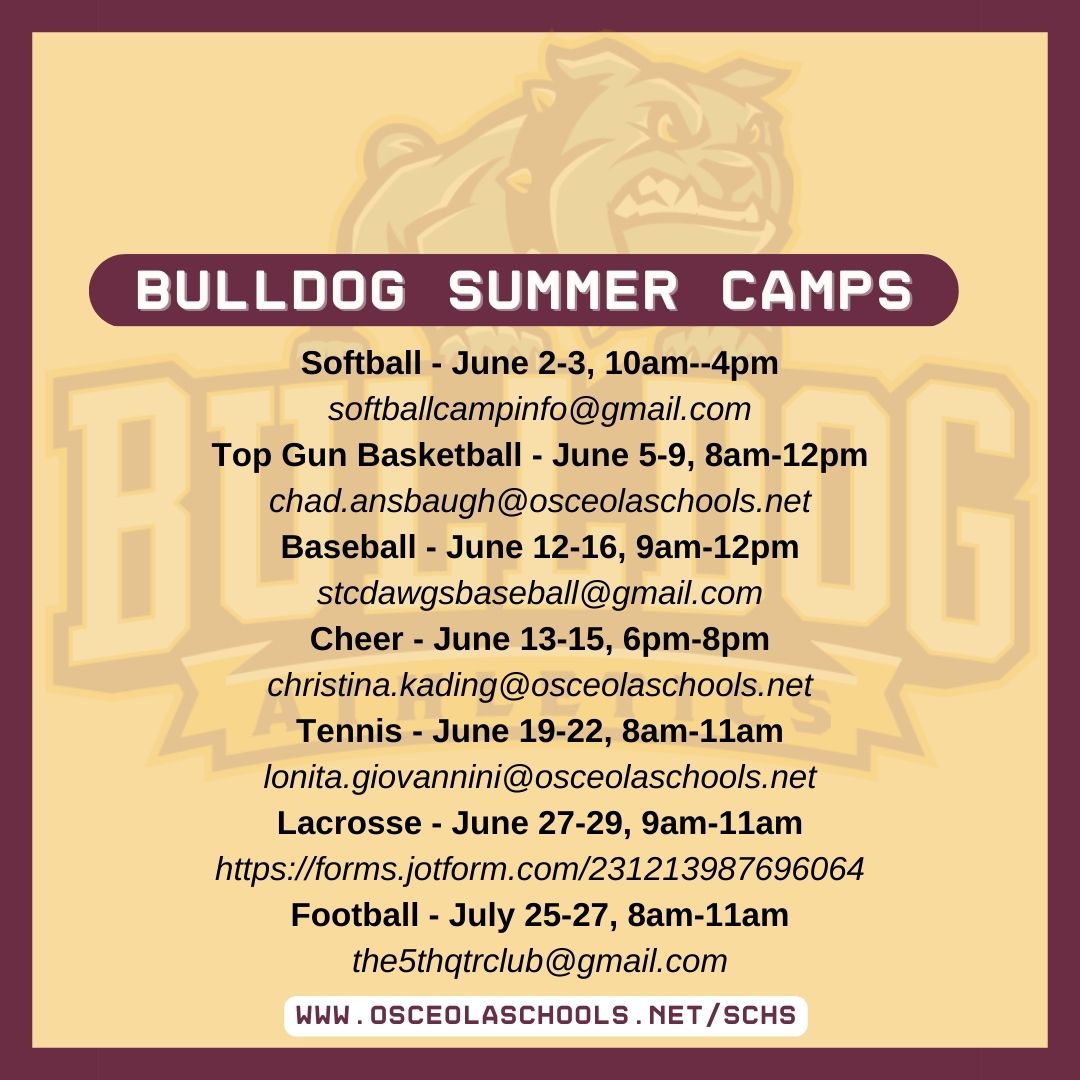 BULLDOG SUMMER CAMPS

Softball - June 2-3, 10am--4pm
softballcampinfo@gmail.com
Top Gun Basketball - June 5-9, 8am-12pm
chad.ansbaugh@osceolaschools.net
Baseball - June 12-16, 9am-12pm
stcdawgsbaseball@gmail.com
Cheer - June 13-15, 6pm-8pm
christina.kading@osceolaschools.net
Tennis - June 19-22, 8am-11am
lonita.giovannini@osceolaschools.net
Lacrosse - June 27-29, 9am-11am
https://forms.jotform.com/231213987696064
Football - July 25-27, 8am-11am
the5thqtrclub@gmail.com

WWW.OSCEOLASCHOOLS.NET/SCHS